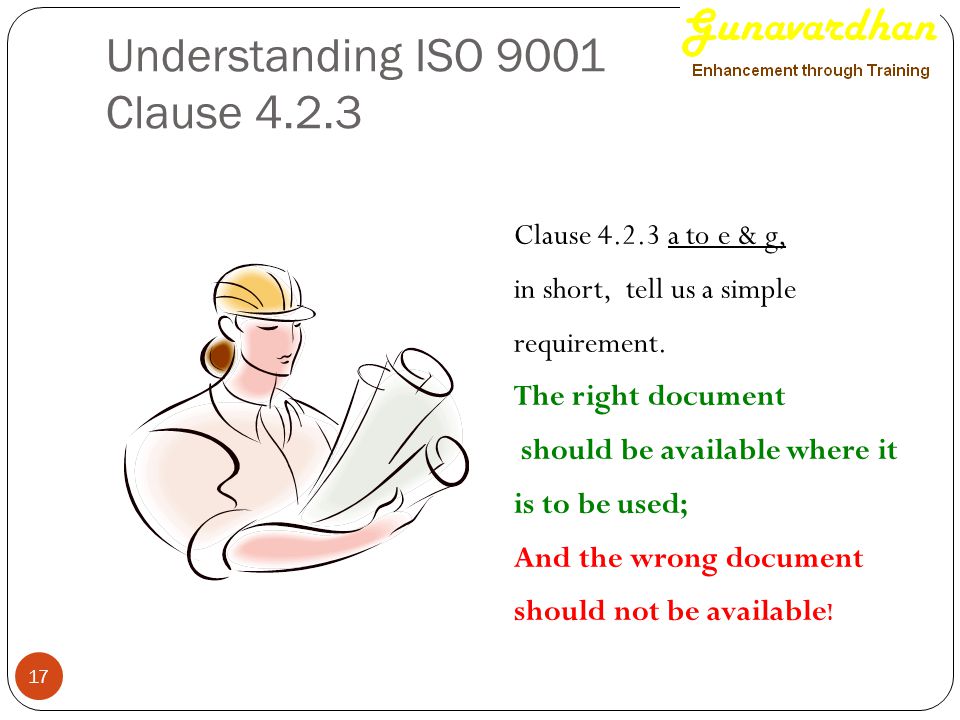 Understanding ISO 9001 Clause 4.2.3

Gunavardhan
Enhancement through Training

Clause 4.2.3 a to e & g,
in short, tell us a simple requirement.
The right document should be available where it is to be used;
And the wrong document should not be available!

17